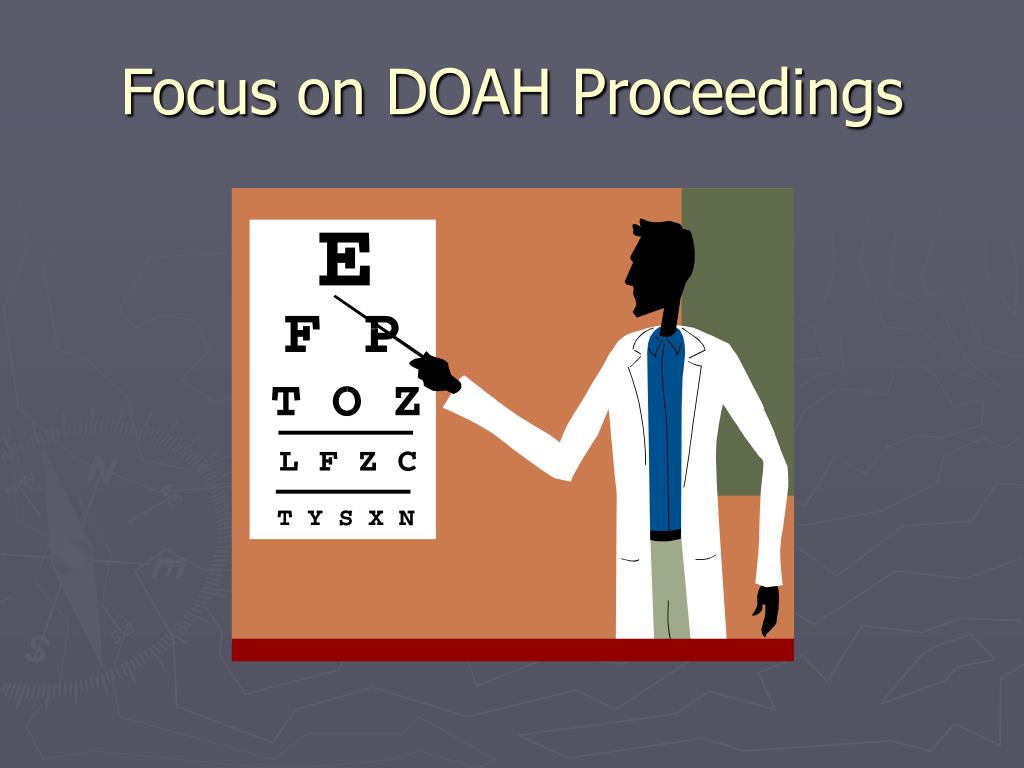 Focus on DOAH Proceedings

E
F P
T O Z
L F Z C
T Y S X N